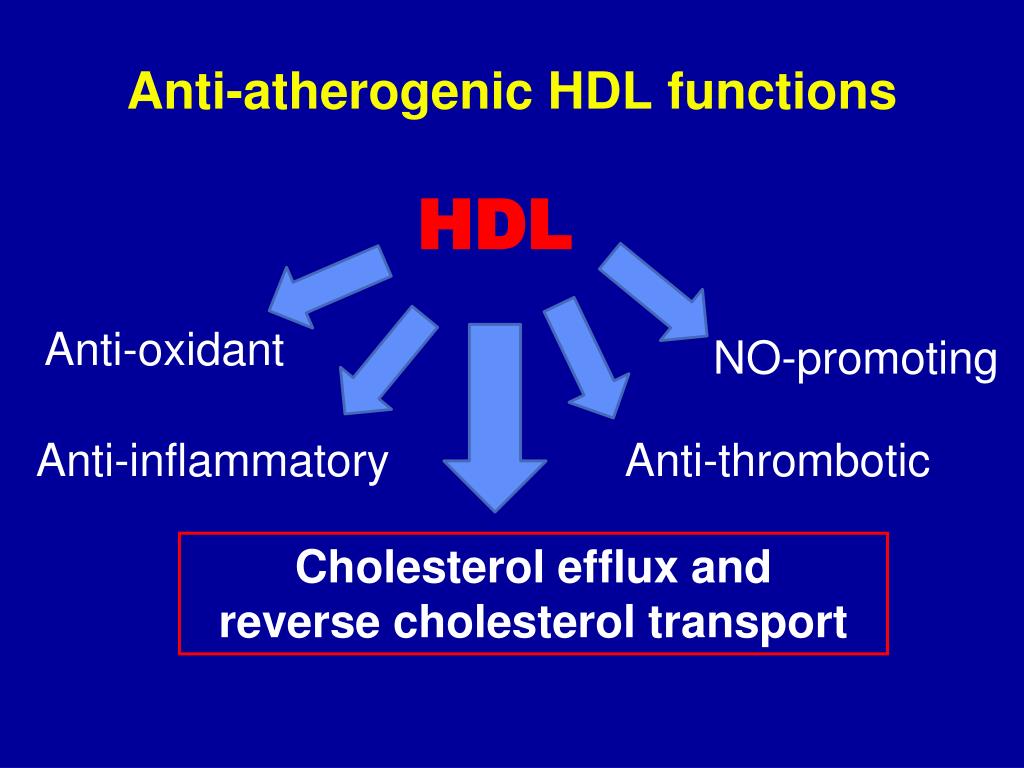 Anti-atherogenic HDL functions

HDL

Anti-oxidant

NO-promoting

Anti-inflammatory

Anti-thrombotic

Cholesterol efflux and reverse cholesterol transport